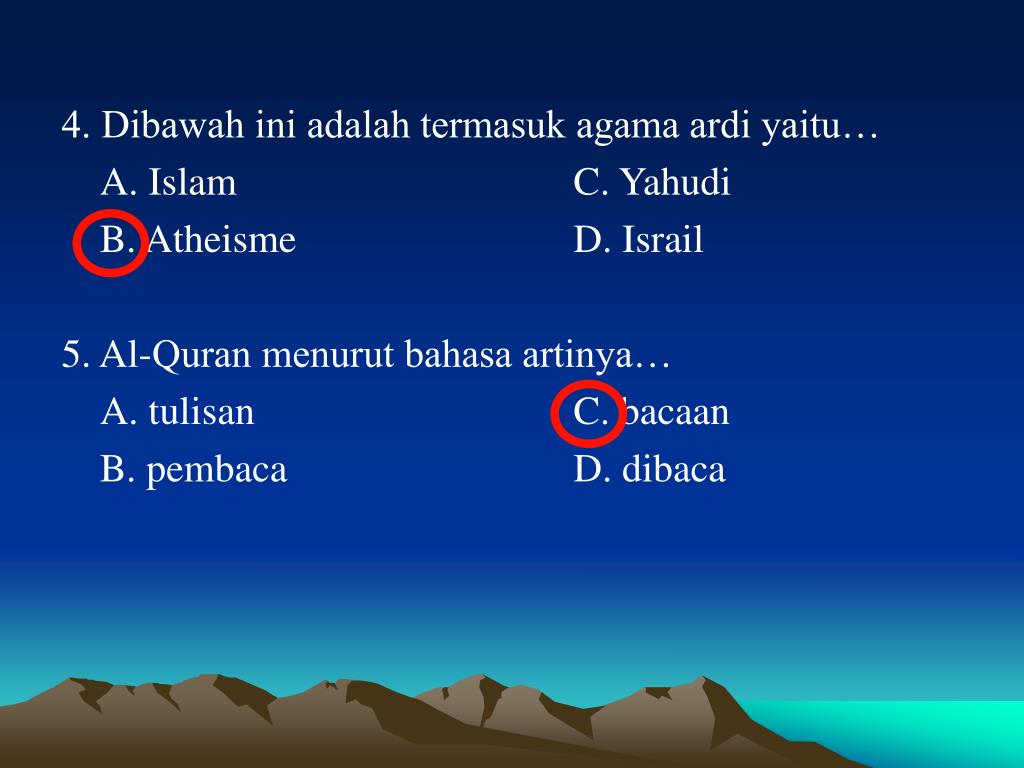 4. Dibawah ini adalah termasuk agama ardi yaitu…

A. Islam

B. Atheisme

C. Yahudi

D. Israil

5. Al-Quran menurut bahasa artinya…

A. tulisan

B. pembaca

C. bacaan

D. dibaca